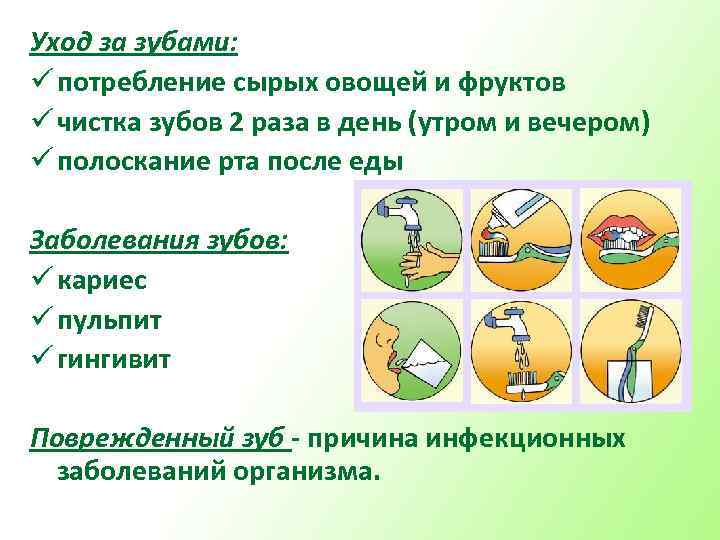 Уход за зубами:
✓ потребление сырых овощей и фруктов
✓ чистка зубов 2 раза в день (утром и вечером)
✓ полоскание рта после еды

Заболевания зубов:
✓ кариес
✓ пульпит
✓ гингивит

Поврежденный зуб - причина инфекционных заболеваний организма.